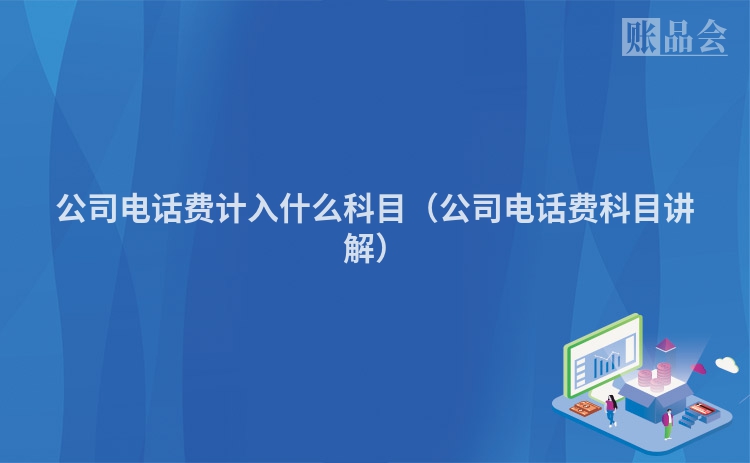 账品会

公司电话费计入什么科目（公司电话费科目讲解）